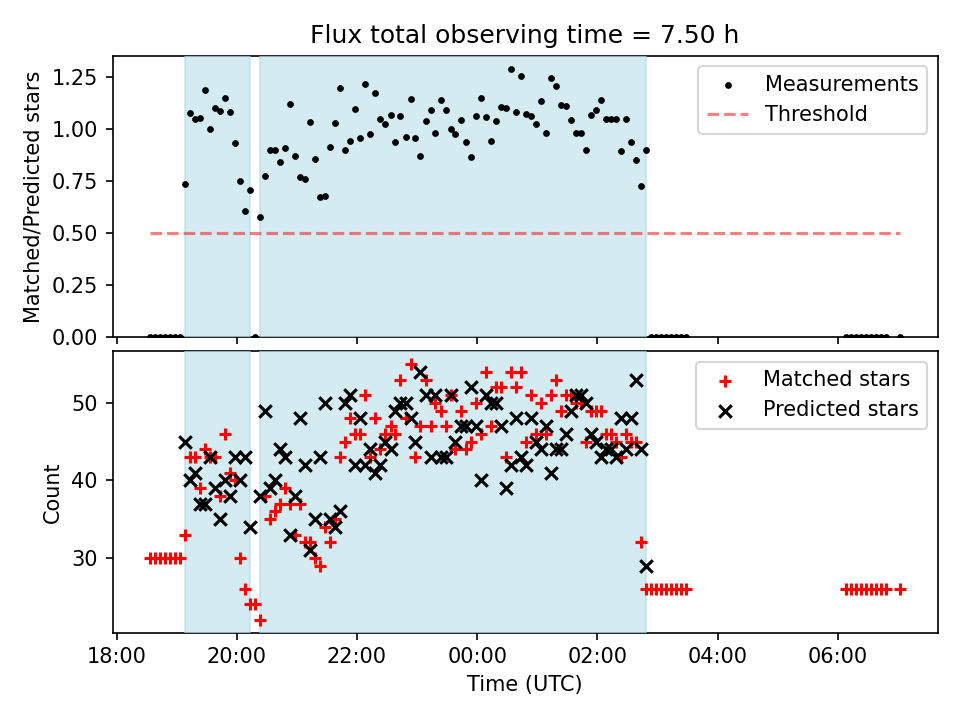 Flux total observing time = 7.50 h

Matched/Predicted stars

1.25
1.00
0.75
0.50
0.25
0.00

Measurements
Threshold

Count

50
40
30

Matched stars
Predicted stars

18:00
20:00
22:00
00:00
02:00
04:00
06:00

Time (UTC)